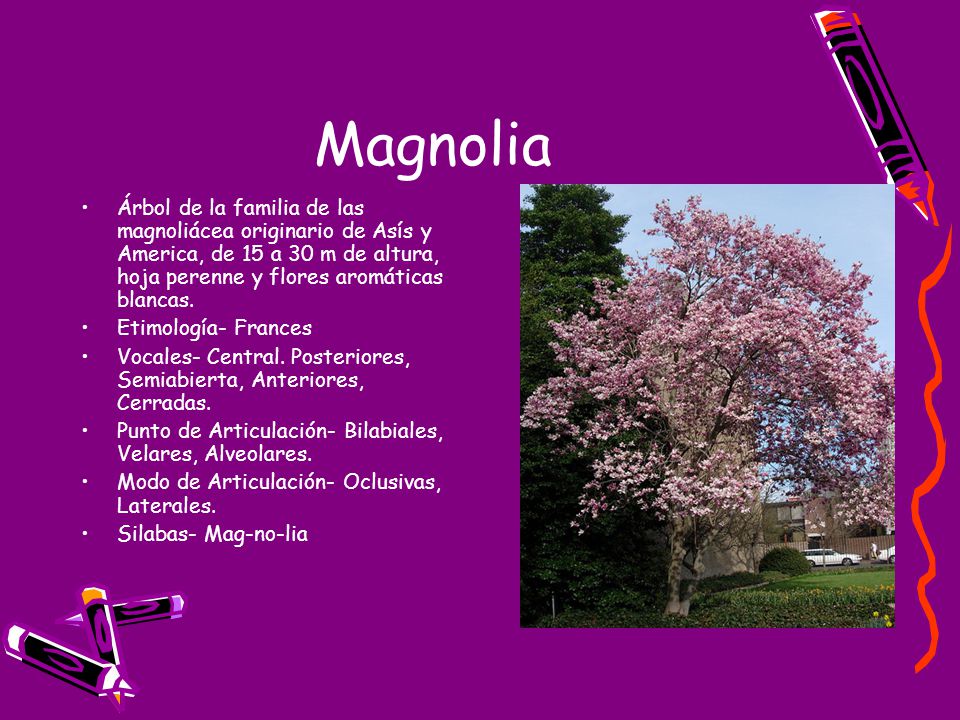 Magnolia

• Árbol de la familia de las magnoliácea originario de Asís y America, de 15 a 30 m de altura, hoja perenne y flores aromáticas blancas.
• Etimología- Frances
• Vocales- Central. Posteriores, Semiabierta, Anteriores, Cerradas.
• Punto de Articulación- Bilabiales, Velares, Alveolares.
• Modo de Articulación- Oclusivas, Laterales.
• Silabas- Mag-no-lia